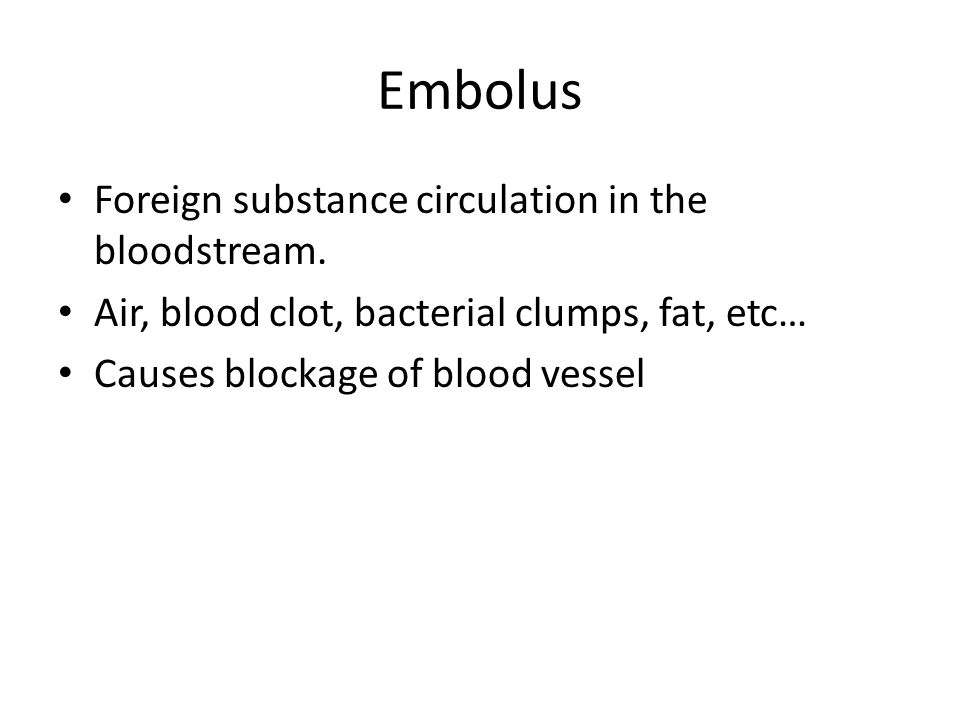 Embolus

• Foreign substance circulation in the bloodstream.
• Air, blood clot, bacterial clumps, fat, etc…
• Causes blockage of blood vessel